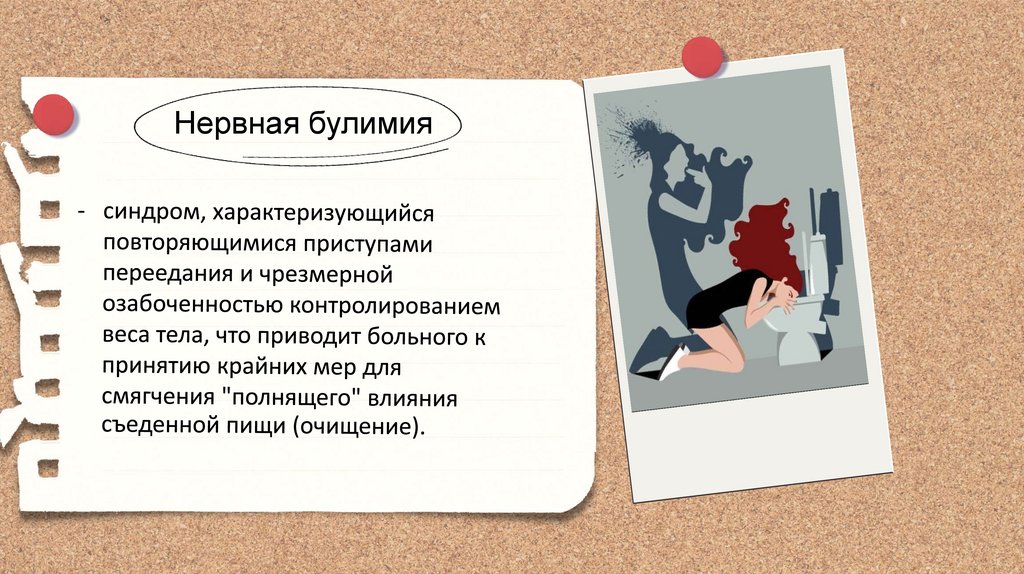 Нервная булимия

- синдром, характеризующийся повторяющимися приступами переедания и чрезмерной озабоченностью контролированием веса тела, что приводит больного к принятию крайних мер для смягчения "полнящего" влияния съеденной пищи (очищение).